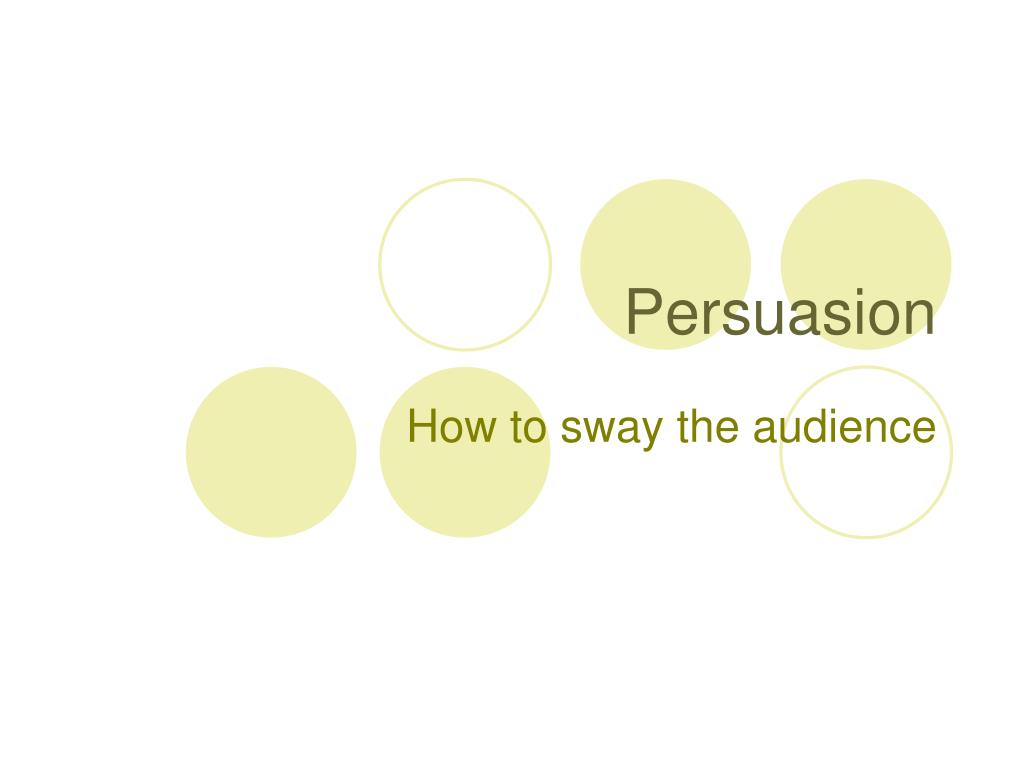 Persuasion

How to sway the audience